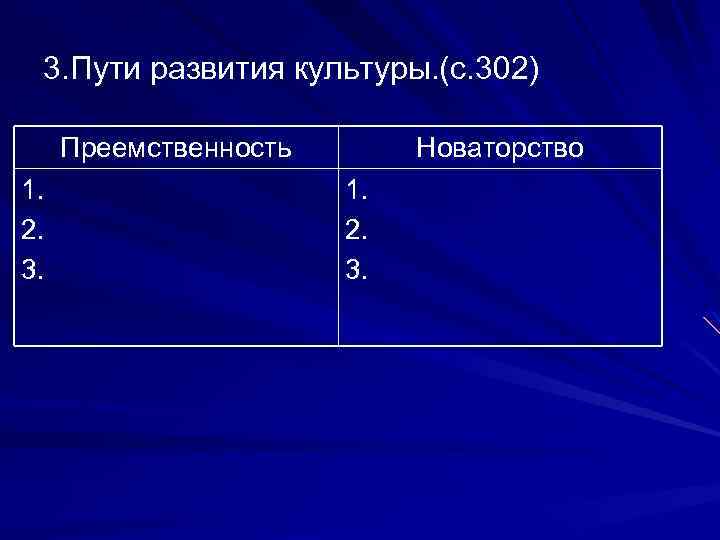 3.Пути развития культуры.(с.302)

| Преемственность | Новаторство |
|---|---|
| 1.<br>2.<br>3. | 1.<br>2.<br>3. |